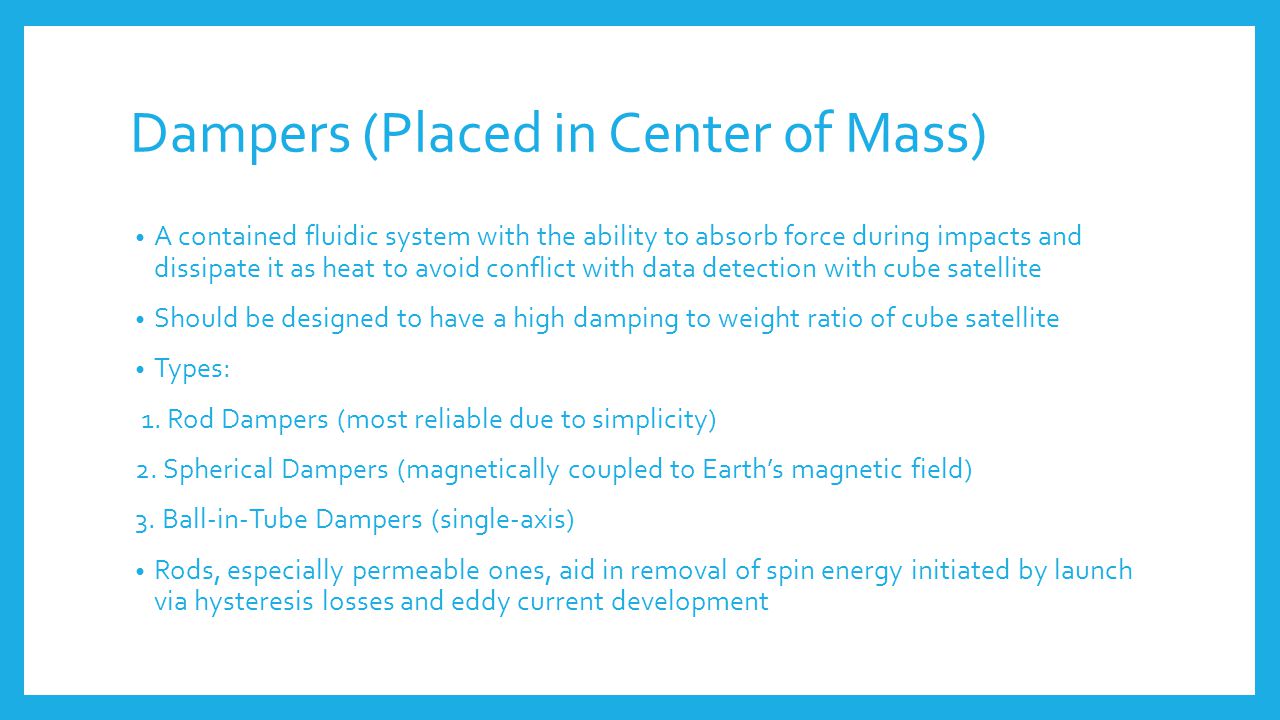 Dampers (Placed in Center of Mass)

• A contained fluidic system with the ability to absorb force during impacts and dissipate it as heat to avoid conflict with data detection with cube satellite

• Should be designed to have a high damping to weight ratio of cube satellite

• Types:

1. Rod Dampers (most reliable due to simplicity)

2. Spherical Dampers (magnetically coupled to Earth's magnetic field)

3. Ball-in-Tube Dampers (single-axis)

• Rods, especially permeable ones, aid in removal of spin energy initiated by launch via hysteresis losses and eddy current development